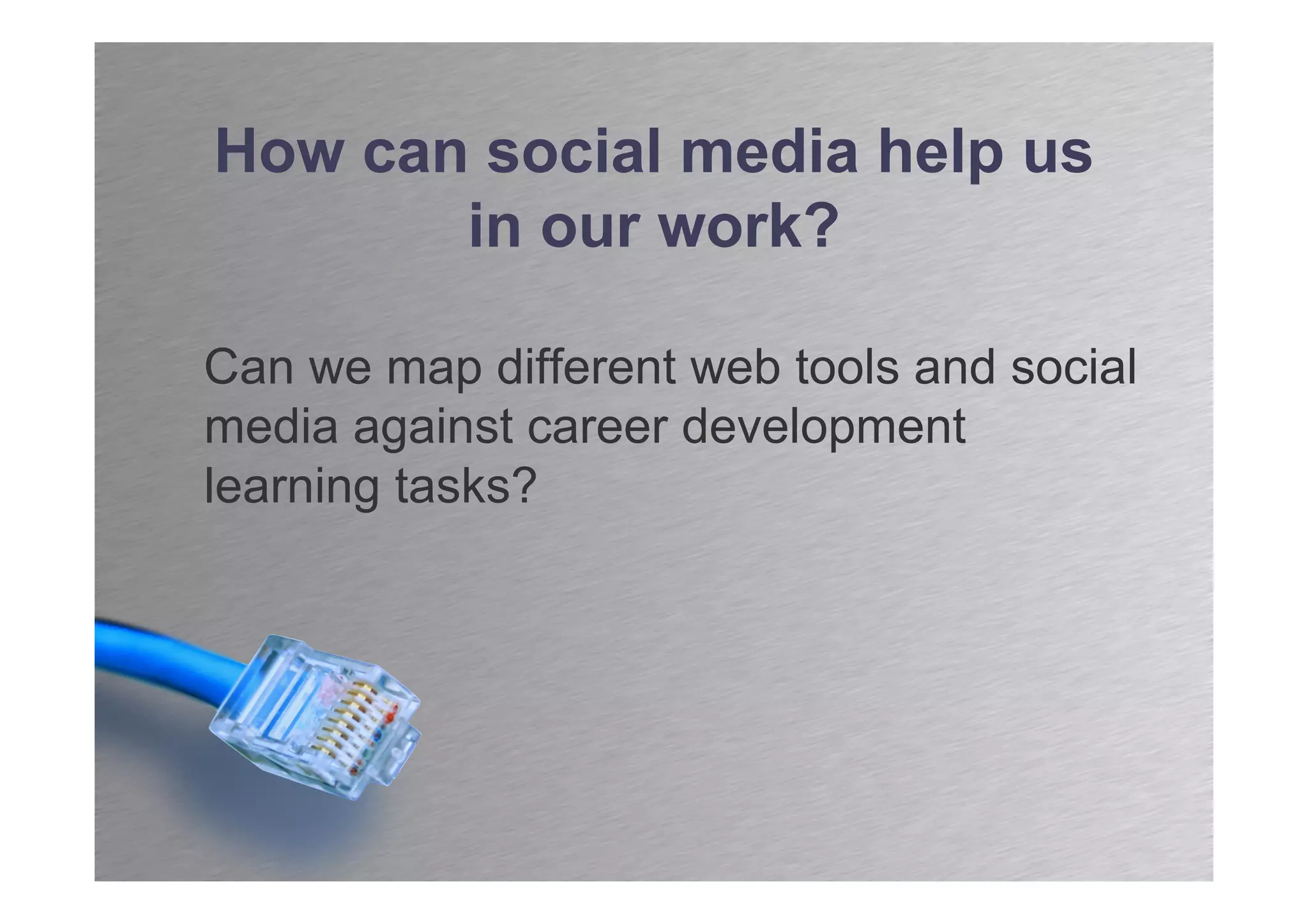 How can social media help us in our work?

Can we map different web tools and social media against career development learning tasks?